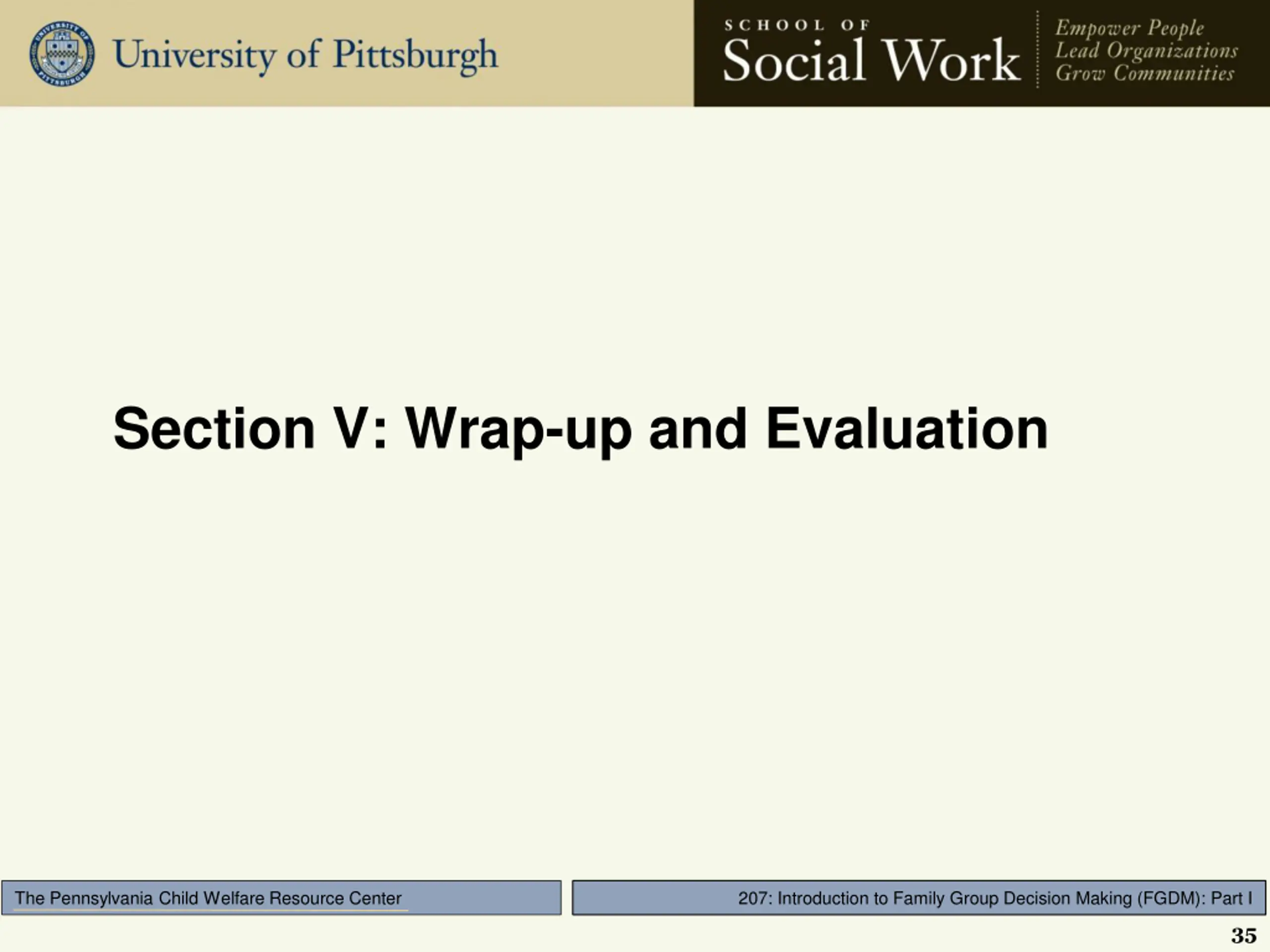 UNIVERSITY OF PITTSBURGH

University of Pittsburgh

SCHOOL OF
Social Work

Empower People
Lead Organizations
Grow Communities

Section V: Wrap-up and Evaluation

The Pennsylvania Child Welfare Resource Center

207: Introduction to Family Group Decision Making (FGDM): Part I

35